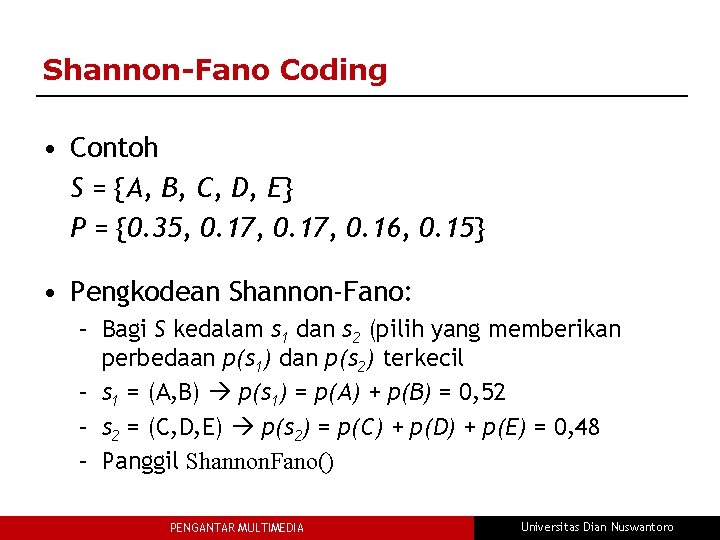 Shannon-Fano Coding

• Contoh
$S = \{A, B, C, D, E\}$
$P = \{0.35, 0.17, 0.17, 0.16, 0.15\}$

• Pengkodean Shannon-Fano:
– Bagi $S$ kedalam $s_1$ dan $s_2$ (pilih yang memberikan perbedaan $p(s_1)$ dan $p(s_2)$ terkecil
– $s_1$ = (A,B) → $p(s_1) = p(A) + p(B)$ = 0,52
– $s_2$ = (C,D,E) → $p(s_2) = p(C) + p(D) + p(E)$ = 0,48
– Panggil ShannonFano()

PENGANTAR MULTIMEDIA
Universitas Dian Nuswantoro